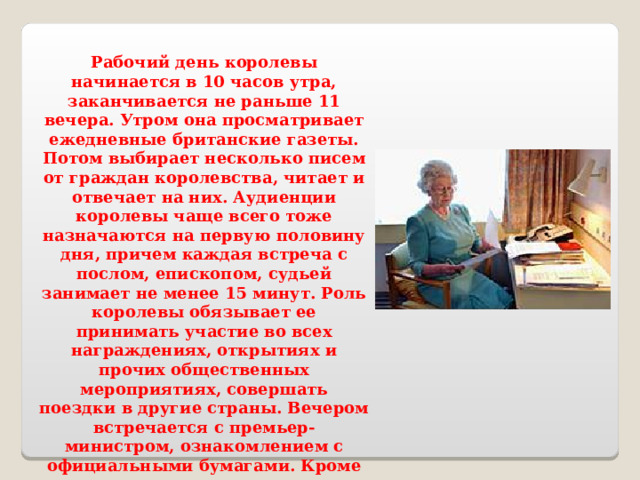 Рабочий день королевы начинается в 10 часов утра, заканчивается не раньше 11 вечера. Утром она просматривает ежедневные британские газеты. Потом выбирает несколько писем от граждан королевства, читает и отвечает на них. Аудиенции королевы чаще всего тоже назначаются на первую половину дня, причем каждая встреча с послом, епископом, судьей занимает не менее 15 минут. Роль королевы обязывает ее принимать участие во всех награждениях, открытиях и прочих общественных мероприятиях, совершать поездки в другие страны. Вечером встречается с премьер-министром, ознакомлением с официальными бумагами. Кроме